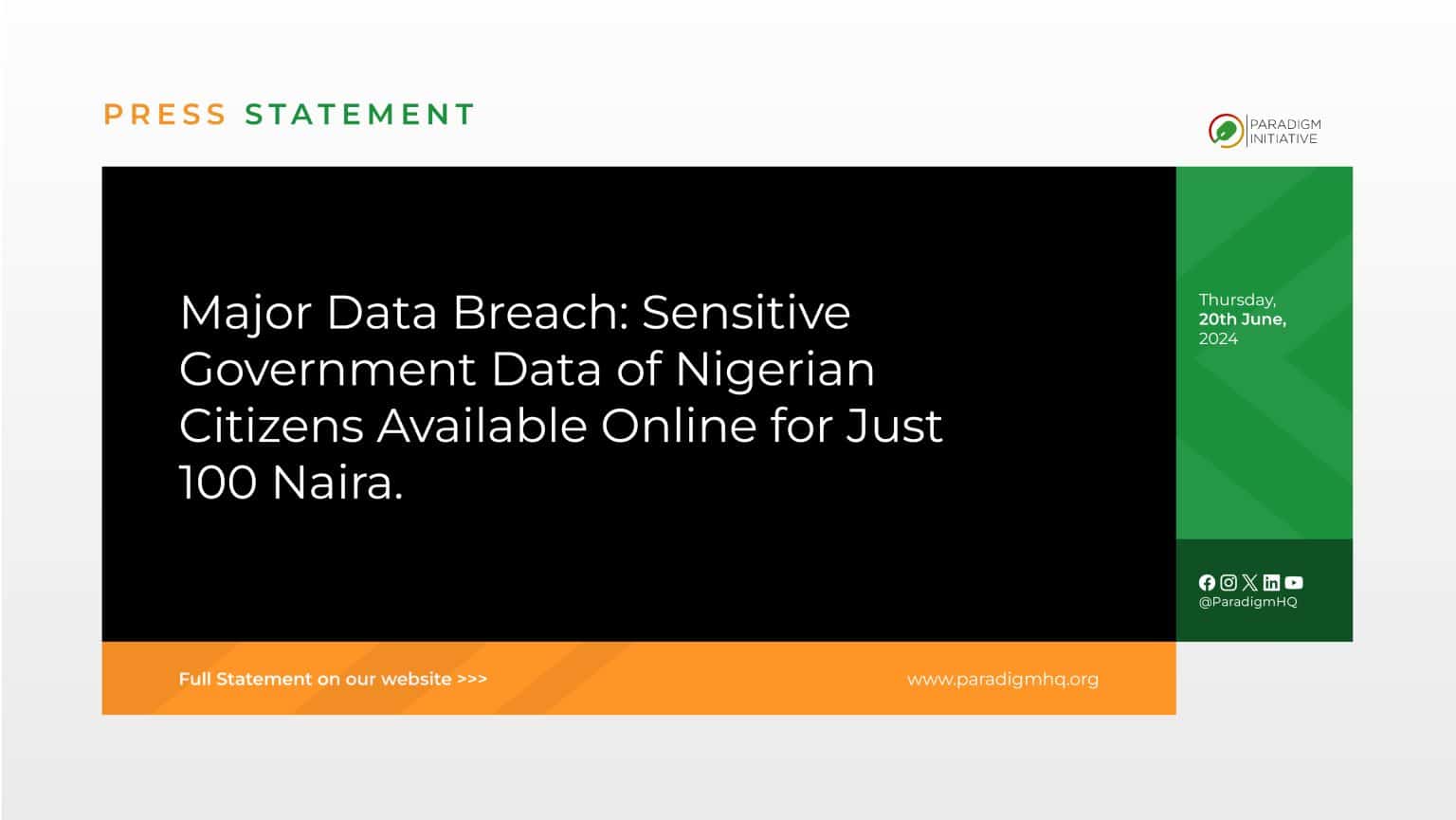 PRESS STATEMENT

PARADIGM INITIATIVE

Major Data Breach: Sensitive Government Data of Nigerian Citizens Available Online for Just 100 Naira.

Thursday, 20th June, 2024

@ParadigmHQ

Full Statement on our website >>>

www.paradigmhq.org